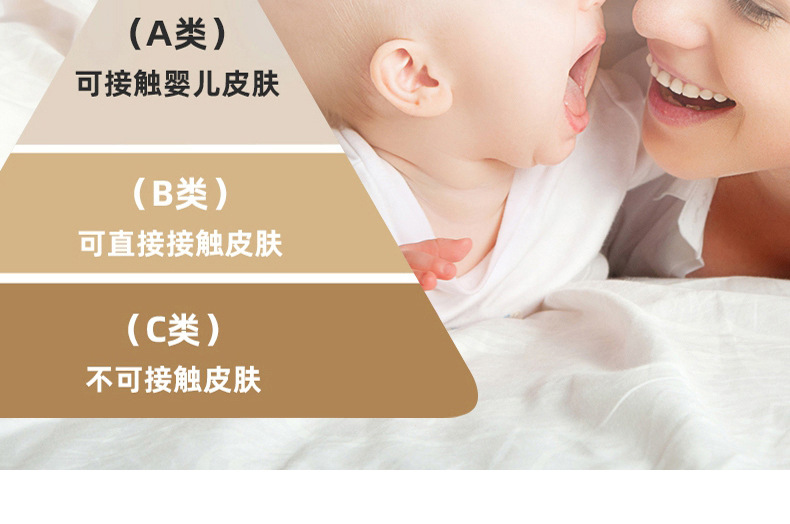 （A类）
可接触婴儿皮肤

（B类）
可直接接触皮肤

（C类）
不可接触皮肤